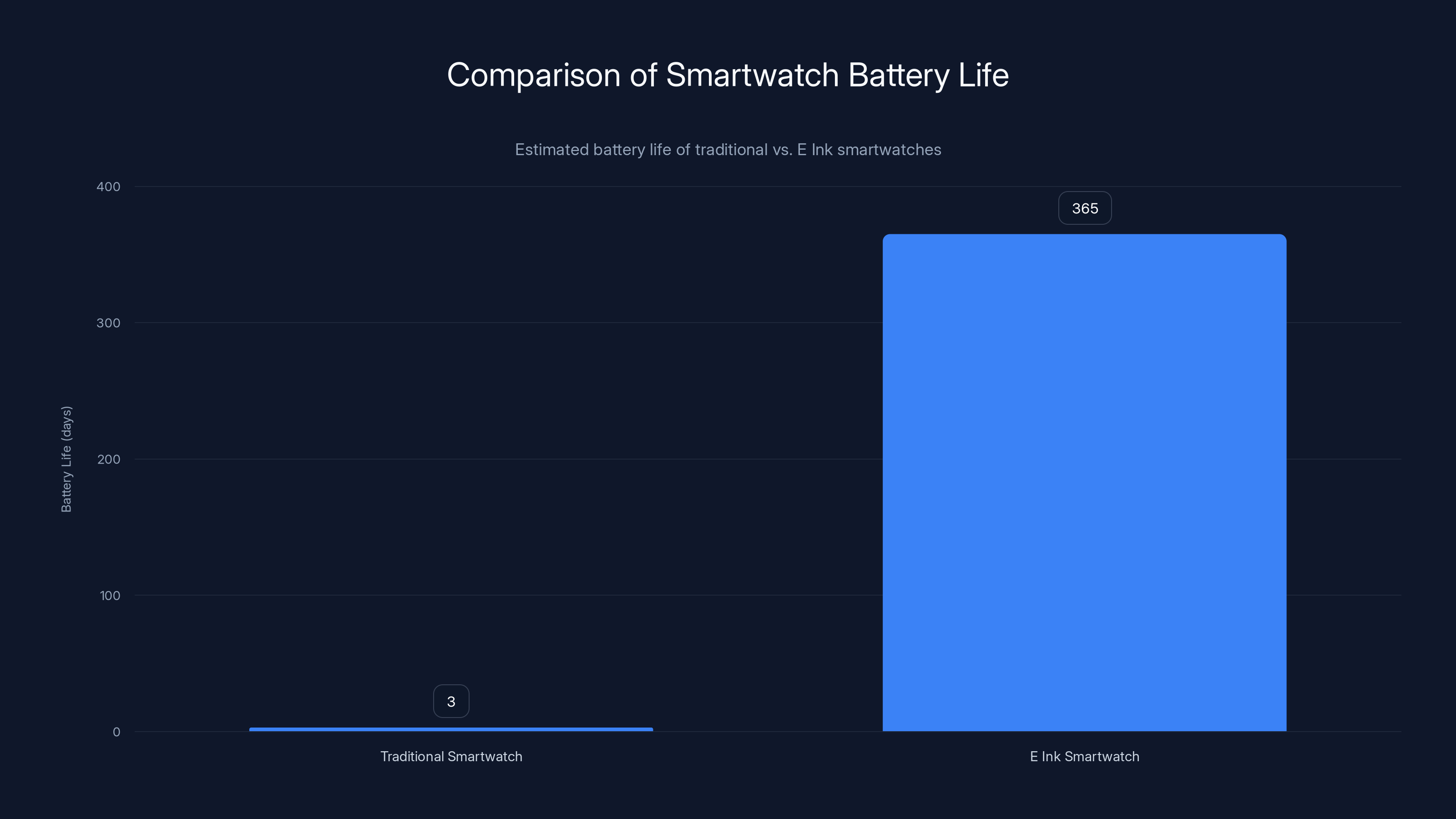 Comparison of Smartwatch Battery Life

Estimated battery life of traditional vs. E Ink smartwatches

Battery Life (days)

400
300
200
100
0

365
3

Traditional Smartwatch
E Ink Smartwatch